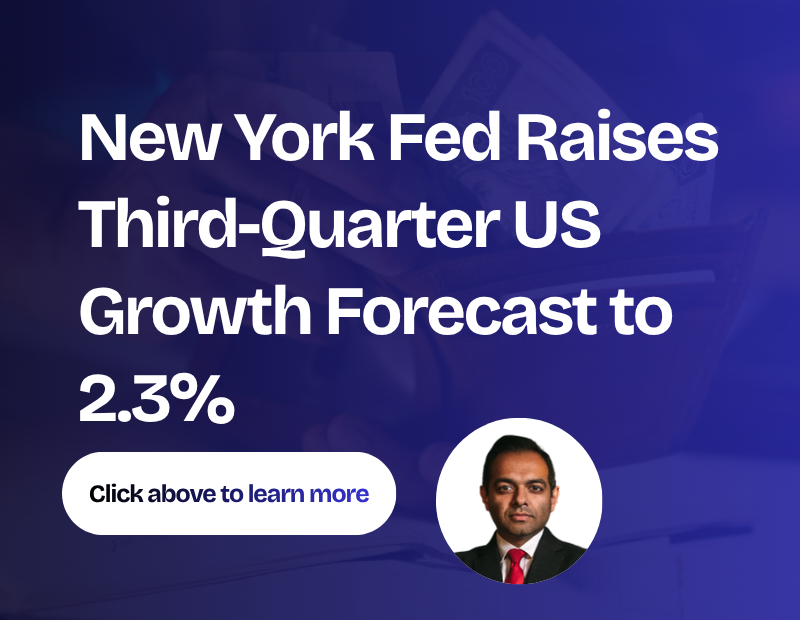 New York Fed Raises Third-Quarter US Growth Forecast to 2.3%

Click above to learn more